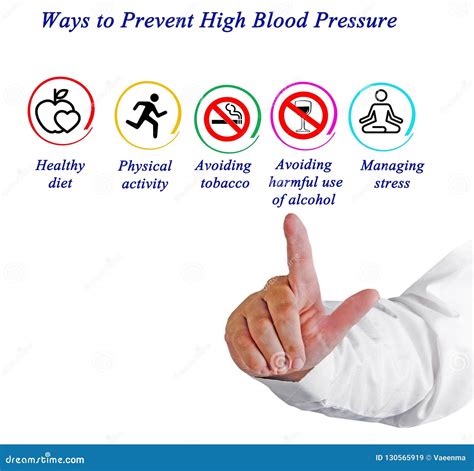 Ways to Prevent High Blood Pressure

Healthy diet

Physical activity

Avoiding tobacco

Avoiding harmful use of alcohol

Managing stress

dreamstime.com

ID 130565919 © Vaeenma